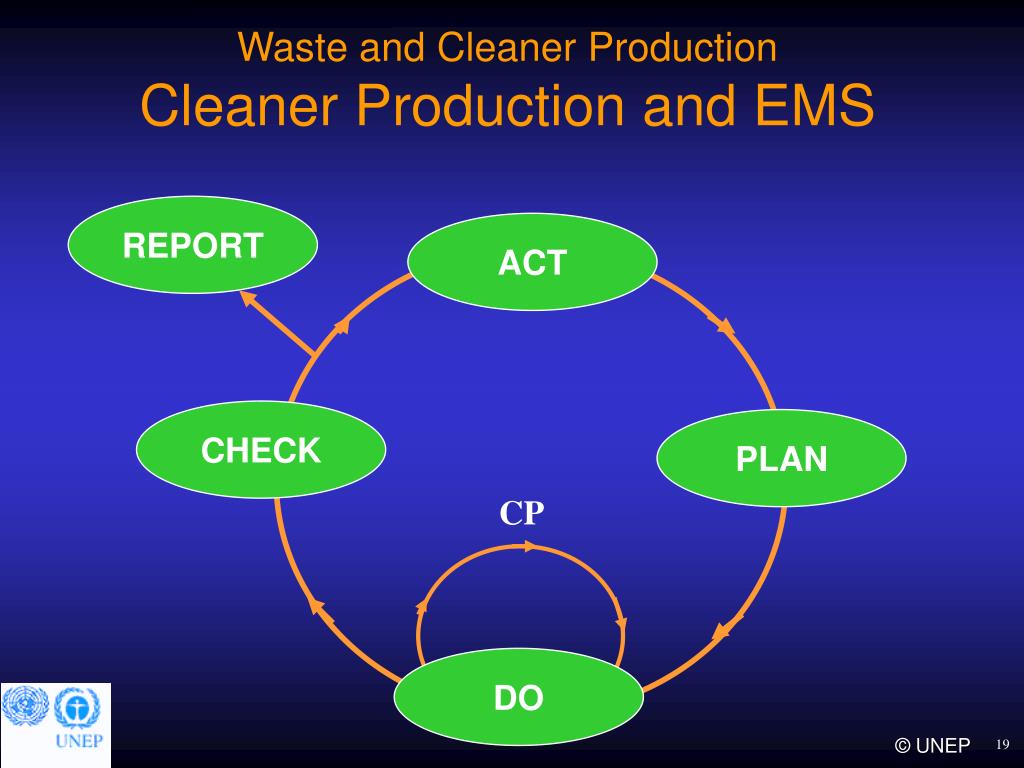 Waste and Cleaner Production
Cleaner Production and EMS

REPORT

ACT

CHECK

PLAN

CP

DO

UNEP

© UNEP 19